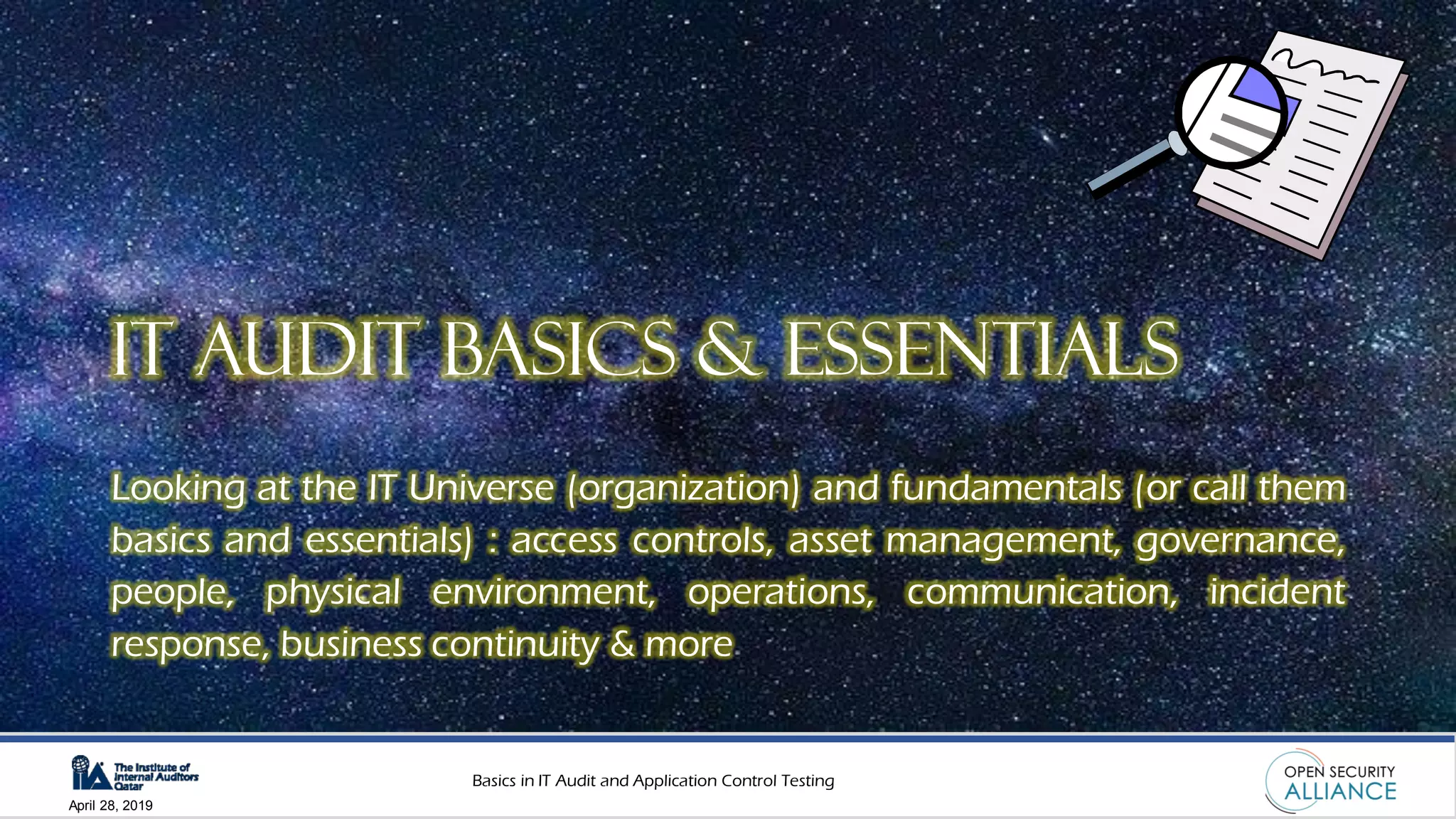 IT AUDIT BASICS & ESSENTIALS

Looking at the IT Universe (organization) and fundamentals (or call them basics and essentials) : access controls, asset management, governance, people, physical environment, operations, communication, incident response, business continuity & more

IIA The Institute of Internal Auditors Qatar
April 28, 2019

Basics in IT Audit and Application Control Testing

OPEN SECURITY ALLIANCE